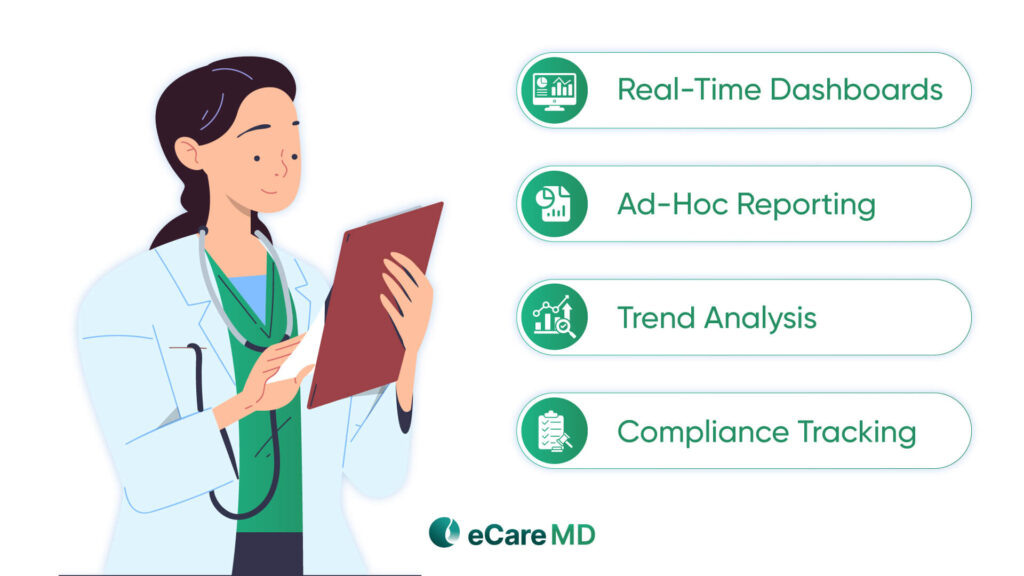 Real-Time Dashboards

Ad-Hoc Reporting

Trend Analysis

Compliance Tracking

eCare MD